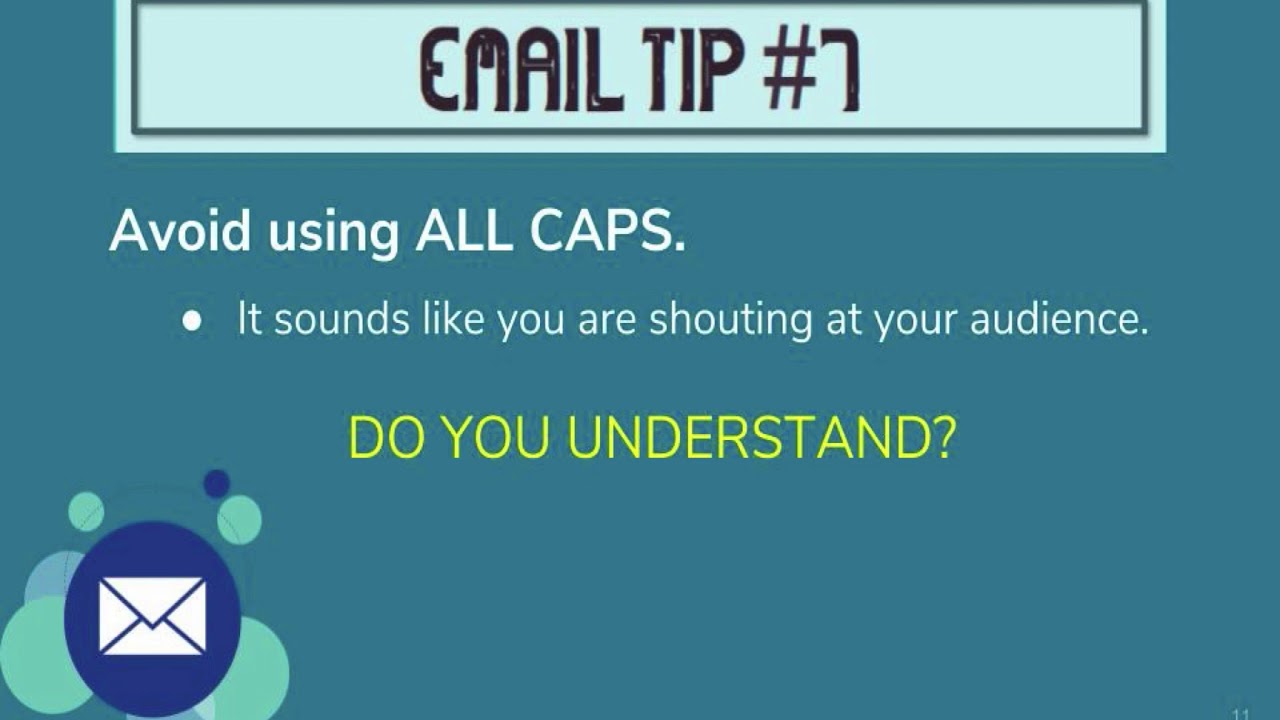 EMAIL TIP #7

Avoid using ALL CAPS.

● It sounds like you are shouting at your audience.

DO YOU UNDERSTAND?

11